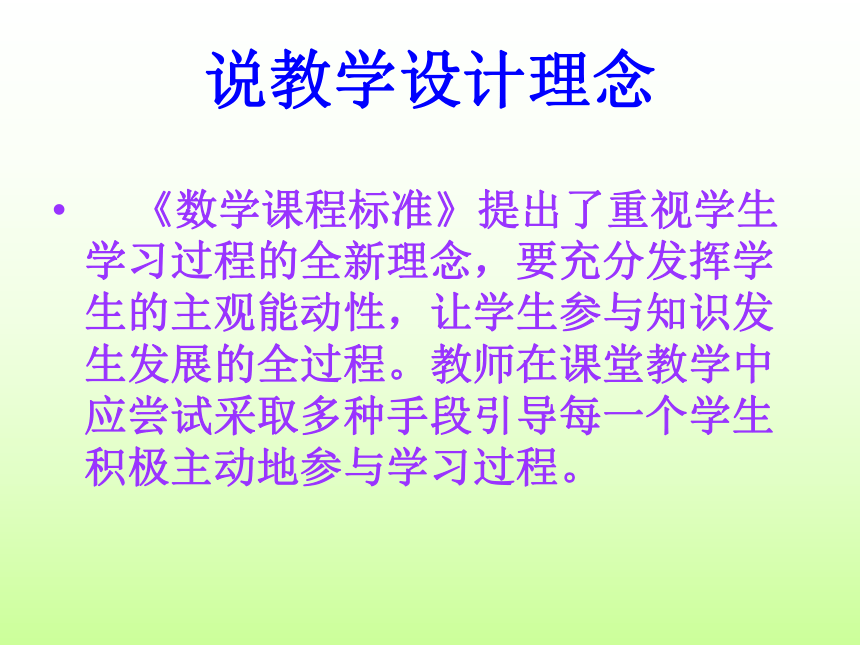 说教学设计理念

• 《数学课程标准》提出了重视学生学习过程的全新理念，要充分发挥学生的主观能动性，让学生参与知识发生发展的全过程。教师在课堂教学中应尝试采取多种手段引导每一个学生积极主动地参与学习过程。